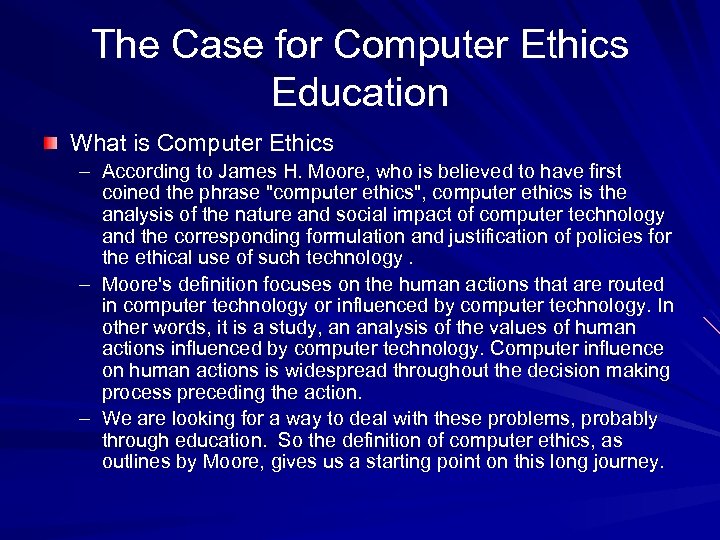 The Case for Computer Ethics Education

What is Computer Ethics

– According to James H. Moore, who is believed to have first coined the phrase "computer ethics", computer ethics is the analysis of the nature and social impact of computer technology and the corresponding formulation and justification of policies for the ethical use of such technology .

– Moore's definition focuses on the human actions that are routed in computer technology or influenced by computer technology. In other words, it is a study, an analysis of the values of human actions influenced by computer technology. Computer influence on human actions is widespread throughout the decision making process preceding the action.

– We are looking for a way to deal with these problems, probably through education. So the definition of computer ethics, as outlines by Moore, gives us a starting point on this long journey.